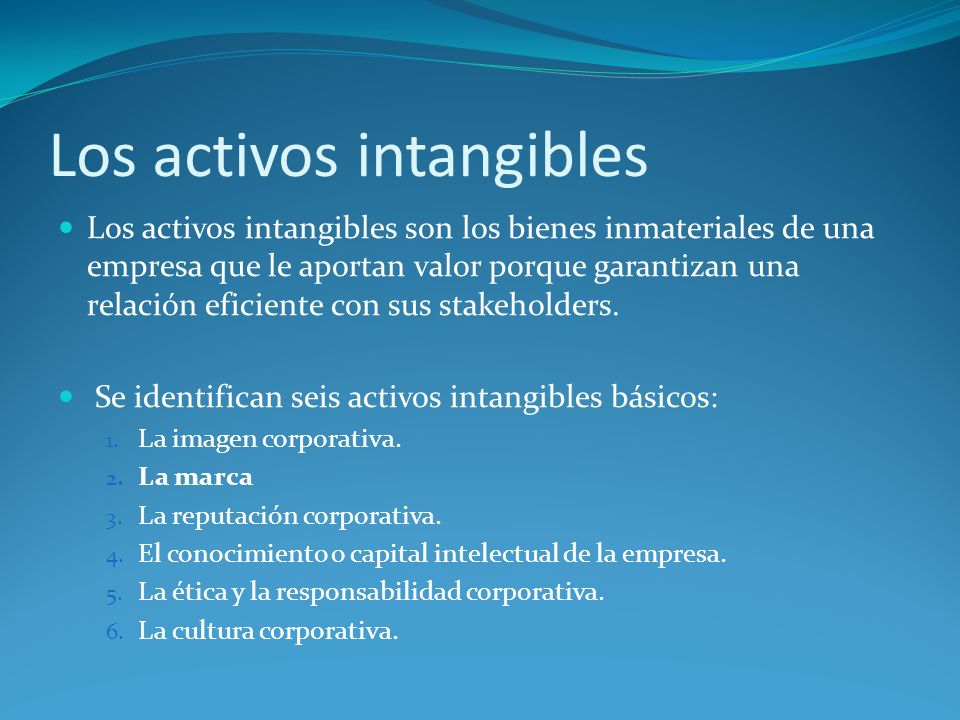 Los activos intangibles

Los activos intangibles son los bienes inmateriales de una empresa que le aportan valor porque garantizan una relación eficiente con sus stakeholders.

Se identifican seis activos intangibles básicos:
1. La imagen corporativa.
2. La marca
3. La reputación corporativa.
4. El conocimiento o capital intelectual de la empresa.
5. La ética y la responsabilidad corporativa.
6. La cultura corporativa.